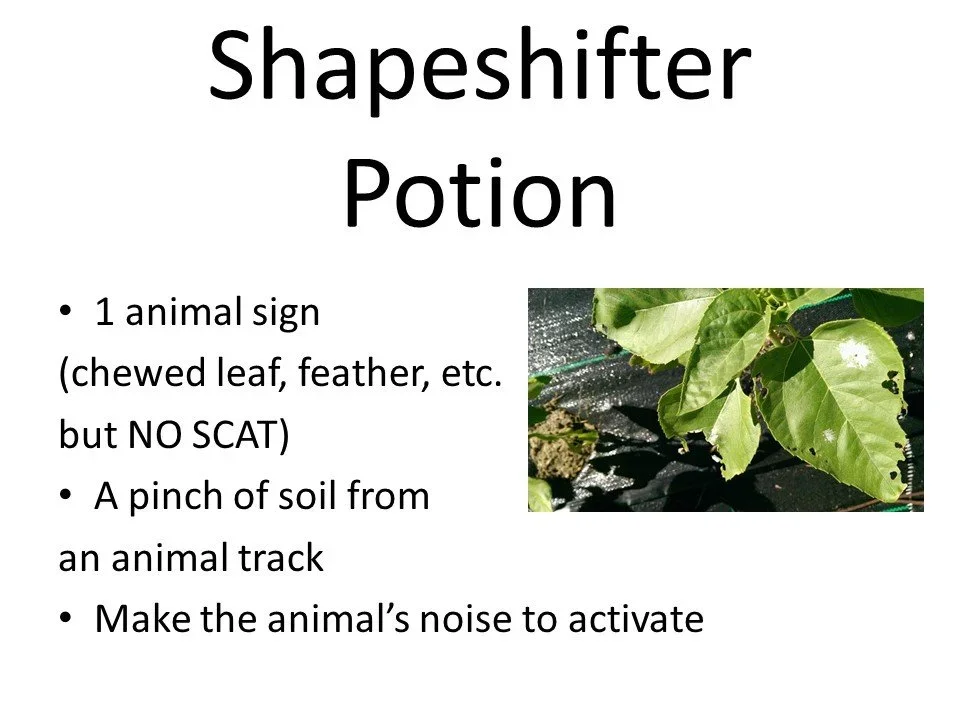 Shapeshifter Potion

• 1 animal sign
(chewed leaf, feather, etc. but NO SCAT)
• A pinch of soil from an animal track
• Make the animal's noise to activate